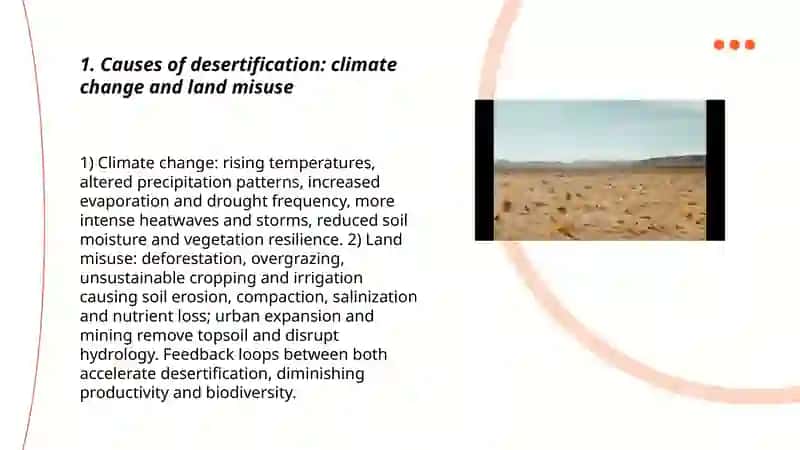 1. Causes of desertification: climate change and land misuse

1) Climate change: rising temperatures, altered precipitation patterns, increased evaporation and drought frequency, more intense heatwaves and storms, reduced soil moisture and vegetation resilience. 2) Land misuse: deforestation, overgrazing, unsustainable cropping and irrigation causing soil erosion, compaction, salinization and nutrient loss; urban expansion and mining remove topsoil and disrupt hydrology. Feedback loops between both accelerate desertification, diminishing productivity and biodiversity.